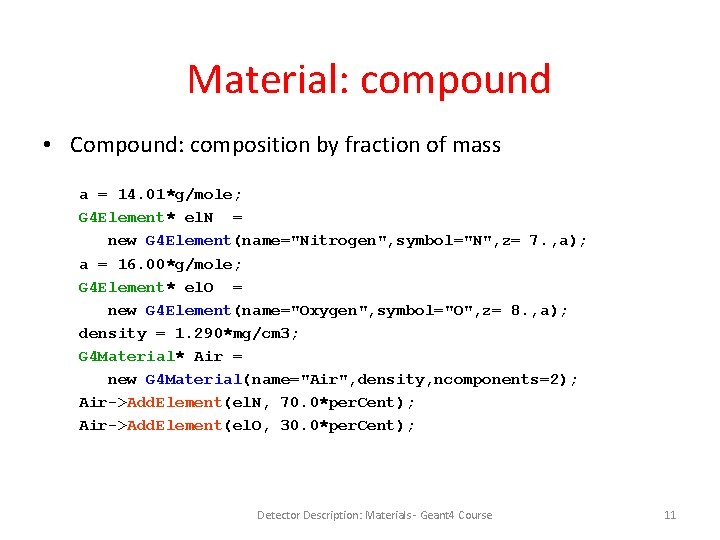 Material: compound

• Compound: composition by fraction of mass

a = 14.01*g/mole;
G4Element* elN =
new G4Element(name="Nitrogen",symbol="N",z= 7.,a);
a = 16.00*g/mole;
G4Element* elO =
new G4Element(name="Oxygen",symbol="O",z= 8.,a);
density = 1.290*mg/cm3;
G4Material* Air =
new G4Material(name="Air",density,ncomponents=2);
Air->AddElement(elN, 70.0*perCent);
Air->AddElement(elO, 30.0*perCent);

Detector Description: Materials - Geant4 Course

11